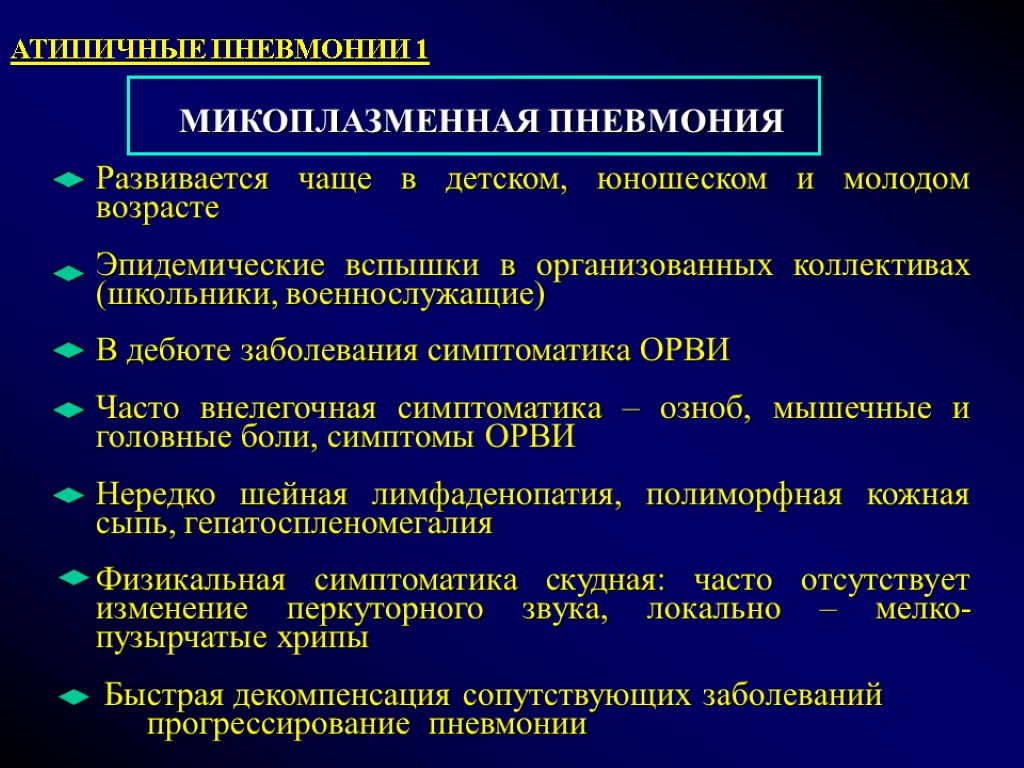 АТИПИЧНЫЕ ПНЕВМОНИИ 1

МИКОПЛАЗМЕННАЯ ПНЕВМОНИЯ

Развивается чаще в детском, юношеском и молодом возрасте

Эпидемические вспышки в организованных коллективах (школьники, военнослужащие)

В дебюте заболевания симптоматика ОРВИ

Часто внелегочная симптоматика – озноб, мышечные и головные боли, симптомы ОРВИ

Нередко шейная лимфаденопатия, полиморфная кожная сыпь, гепатоспленомегалия

Физикальная симптоматика скудная: часто отсутствует изменение перкуторного звука, локально – мелкопузырчатые хрипы

Быстрая декомпенсация сопутствующих заболеваний прогрессирование пневмонии